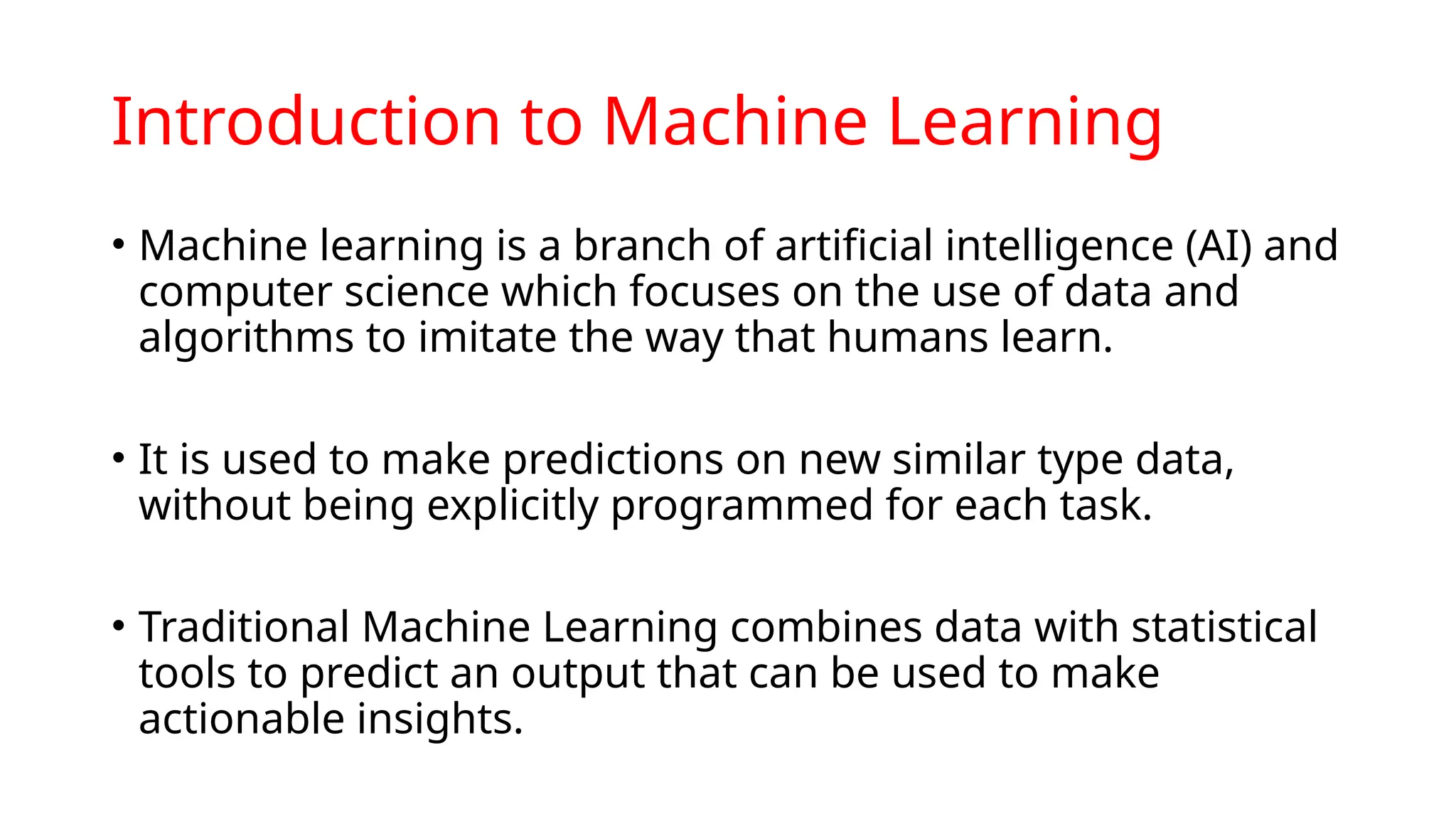 Introduction to Machine Learning

• Machine learning is a branch of artificial intelligence (AI) and computer science which focuses on the use of data and algorithms to imitate the way that humans learn.

• It is used to make predictions on new similar type data, without being explicitly programmed for each task.

• Traditional Machine Learning combines data with statistical tools to predict an output that can be used to make actionable insights.